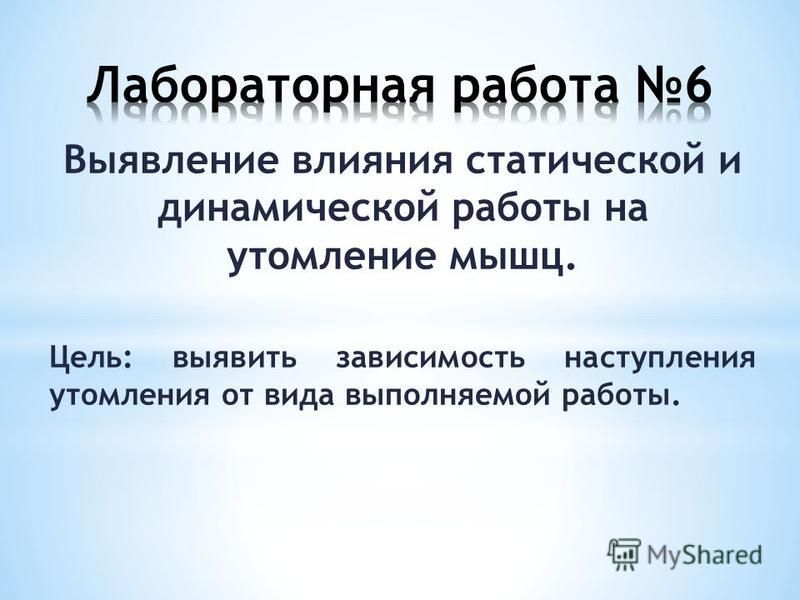 Лабораторная работа №6

Выявление влияния статической и динамической работы на утомление мышц.

Цель: выявить зависимость наступления утомления от вида выполняемой работы.

MyShared